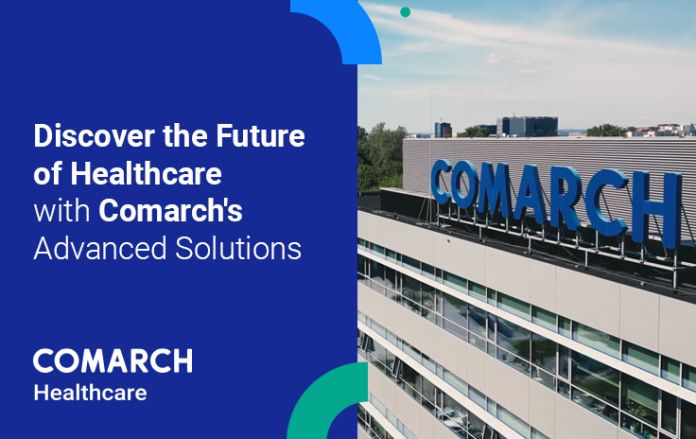 Discover the Future of Healthcare with Comarch's Advanced Solutions

COMARCH
Healthcare

COMARCH